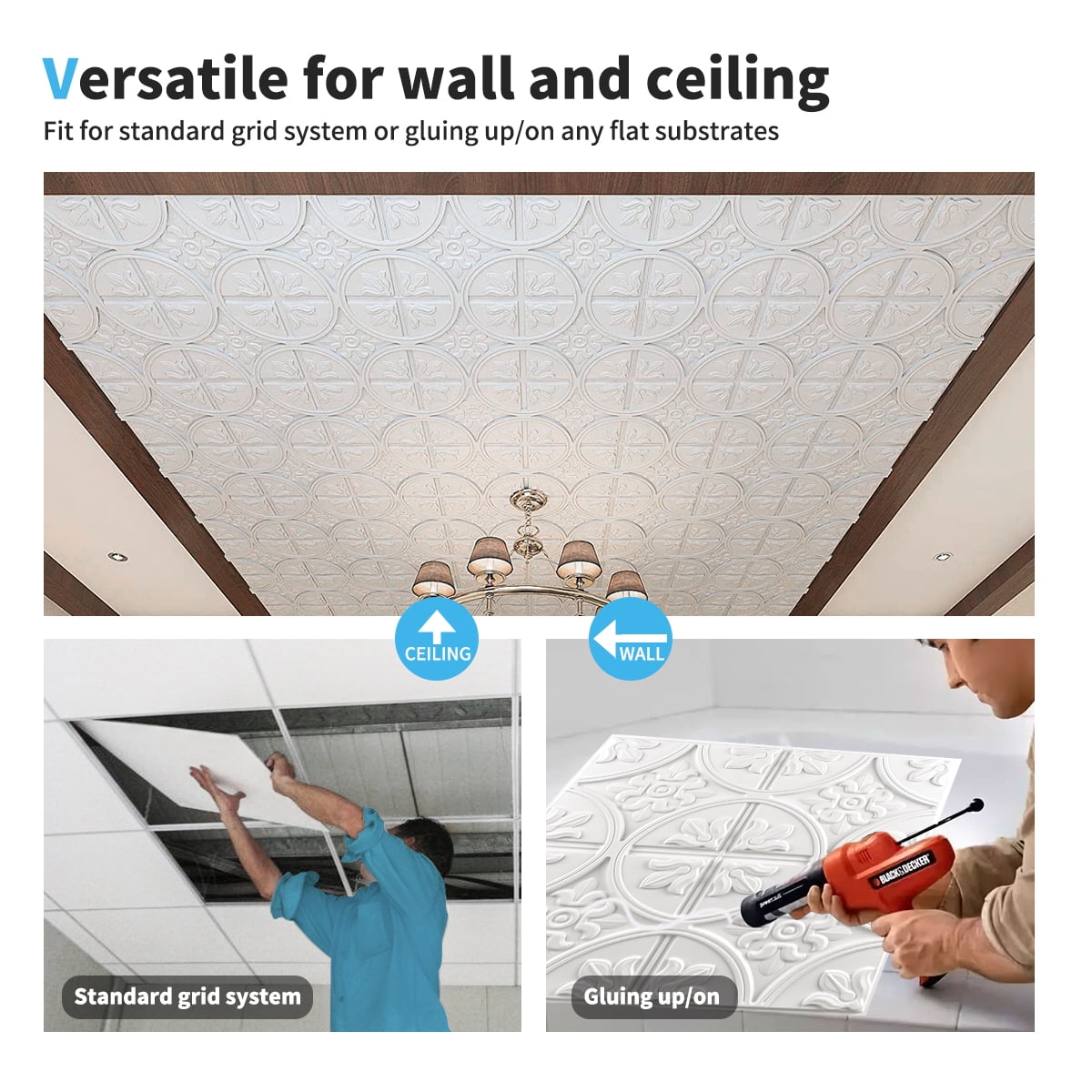 Versatile for wall and ceiling
Fit for standard grid system or gluing up/on any flat substrates

CEILING

WALL

Standard grid system

BLACK&DECKER

Gluing up/on